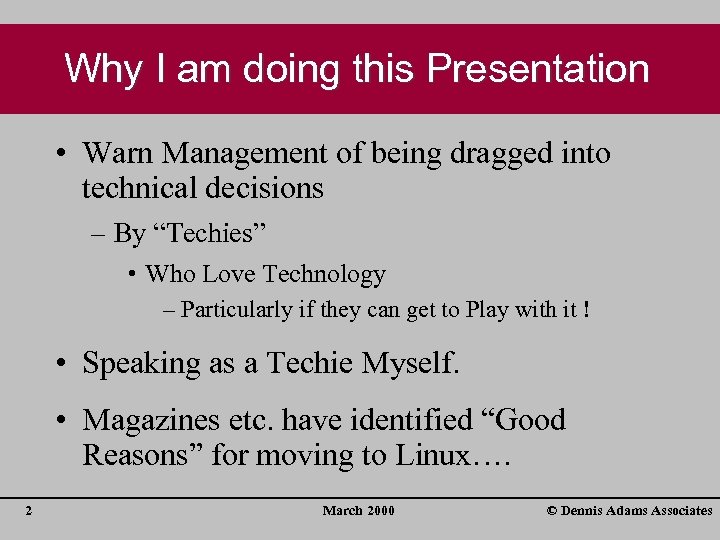 Why I am doing this Presentation

• Warn Management of being dragged into technical decisions

– By “Techies”

• Who Love Technology

– Particularly if they can get to Play with it !

• Speaking as a Techie Myself.

• Magazines etc. have identified “Good Reasons” for moving to Linux….

2

March 2000

© Dennis Adams Associates